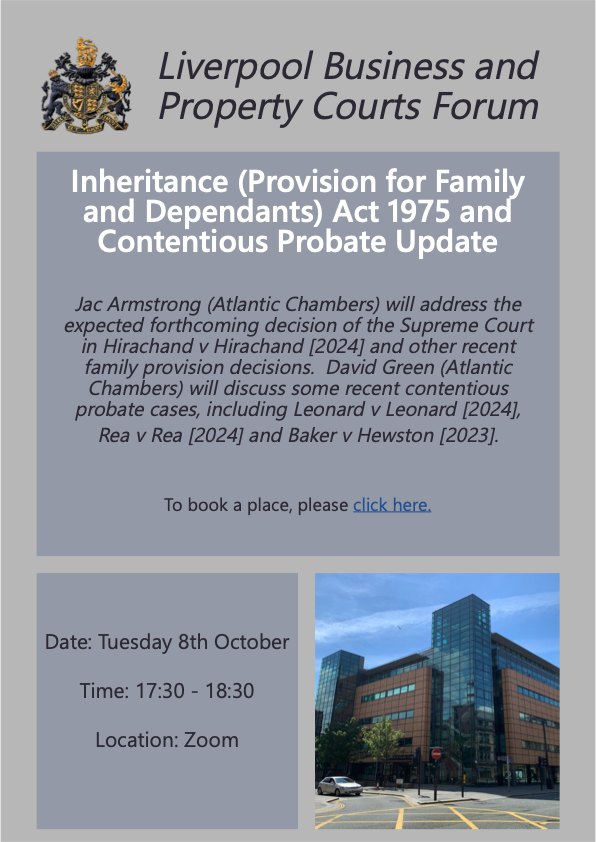 Liverpool Business and Property Courts Forum

Inheritance (Provision for Family and Dependants) Act 1975 and Contentious Probate Update

Jac Armstrong (Atlantic Chambers) will address the expected forthcoming decision of the Supreme Court in Hirachand v Hirachand [2024] and other recent family provision decisions. David Green (Atlantic Chambers) will discuss some recent contentious probate cases, including Leonard v Leonard [2024], Rea v Rea [2024] and Baker v Hewston [2023].

To book a place, please click here.

Date: Tuesday 8th October

Time: 17:30 - 18:30

Location: Zoom